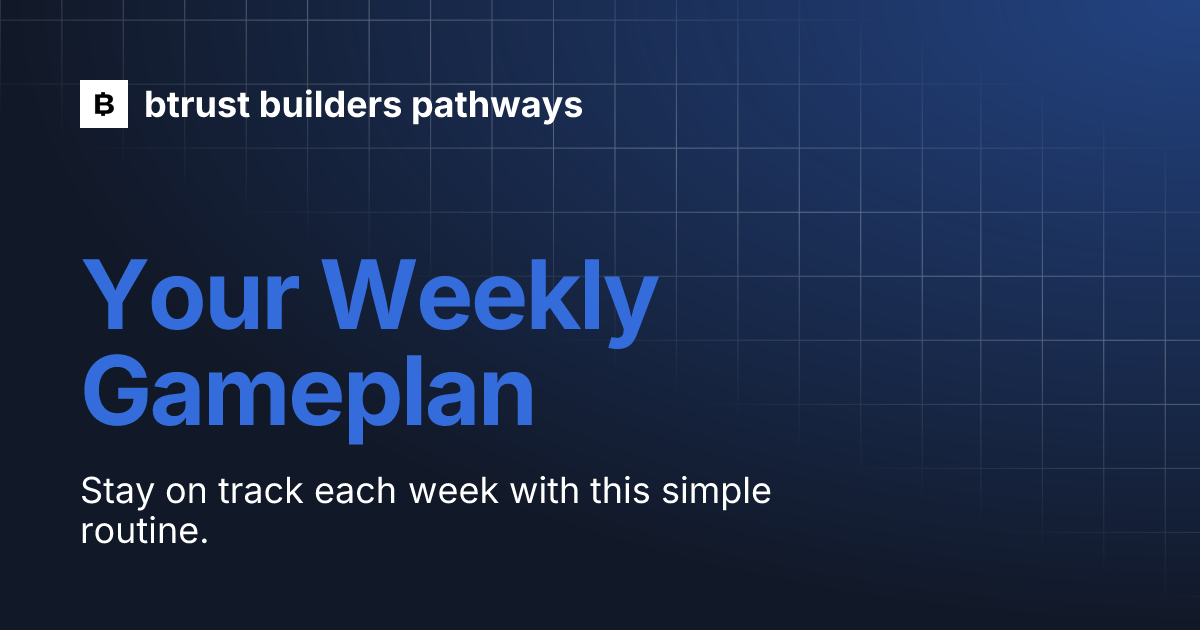 btrust builders pathways

Your Weekly Gameplan

Stay on track each week with this simple routine.